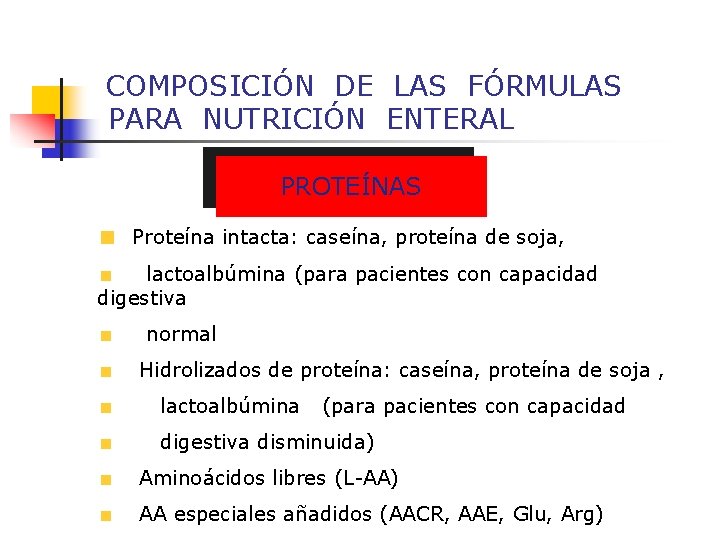 COMPOSICIÓN DE LAS FÓRMULAS PARA NUTRICIÓN ENTERAL

PROTEÍNAS

Proteína intacta: caseína, proteína de soja,

lactoalbúmina (para pacientes con capacidad digestiva

normal

Hidrolizados de proteína: caseína, proteína de soja ,

lactoalbúmina (para pacientes con capacidad

digestiva disminuida)

Aminoácidos libres (L-AA)

AA especiales añadidos (AACR, AAE, Glu, Arg)